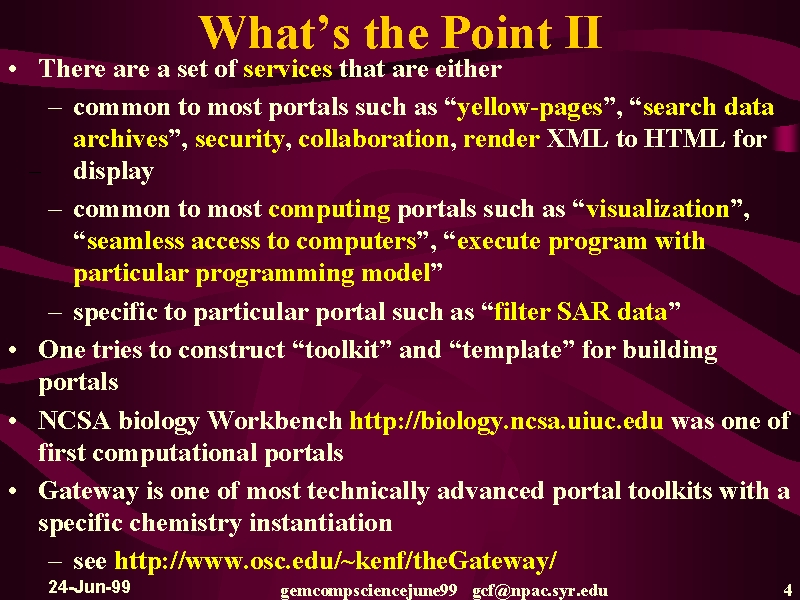 What’s the Point II

• There are a set of services that are either
– common to most portals such as “yellow-pages”, “search data archives”, security, collaboration, render XML to HTML for display
– common to most computing portals such as “visualization”, “seamless access to computers”, “execute program with particular programming model”
– specific to particular portal such as “filter SAR data”
• One tries to construct “toolkit” and “template” for building portals
• NCSA biology Workbench http://biology.ncsa.uiuc.edu was one of first computational portals
• Gateway is one of most technically advanced portal toolkits with a specific chemistry instantiation
– see http://www.osc.edu/~kenf/theGateway/

24-Jun-99 gemcompsciencejune99 gcf@npac.syr.edu 4